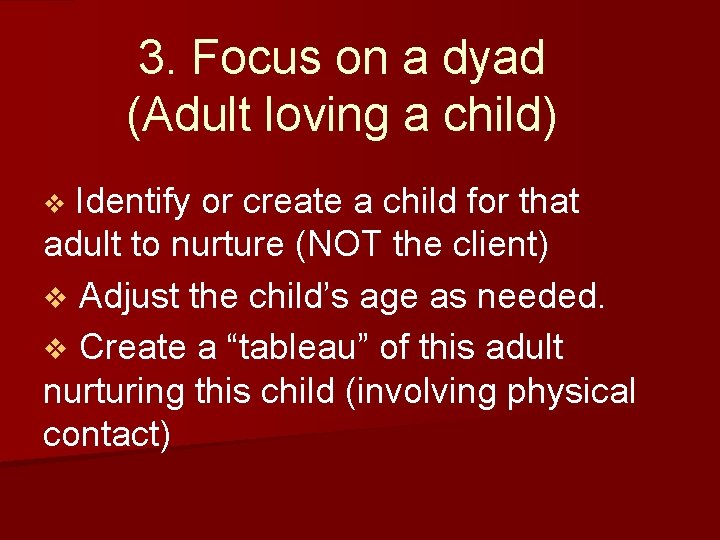 3. Focus on a dyad
(Adult loving a child)

❖ Identify or create a child for that adult to nurture (NOT the client)

❖ Adjust the child’s age as needed.

❖ Create a “tableau” of this adult nurturing this child (involving physical contact)